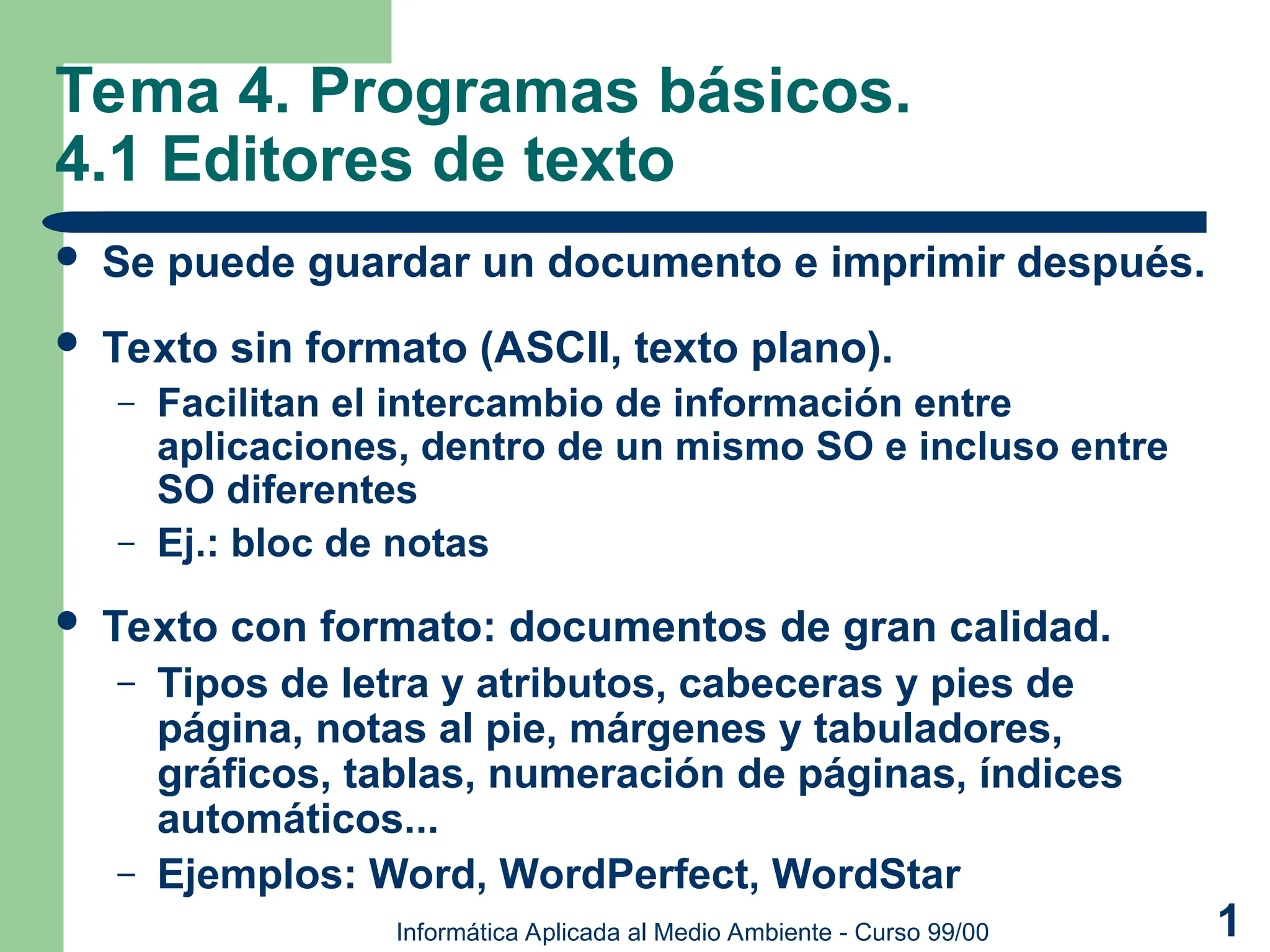 Tema 4. Programas básicos.
4.1 Editores de texto

• Se puede guardar un documento e imprimir después.

• Texto sin formato (ASCII, texto plano).
 – Facilitan el intercambio de información entre aplicaciones, dentro de un mismo SO e incluso entre SO diferentes
 – Ej.: bloc de notas

• Texto con formato: documentos de gran calidad.
 – Tipos de letra y atributos, cabeceras y pies de página, notas al pie, márgenes y tabuladores, gráficos, tablas, numeración de páginas, índices automáticos...
 – Ejemplos: Word, WordPerfect, WordStar

Informática Aplicada al Medio Ambiente - Curso 99/00

1